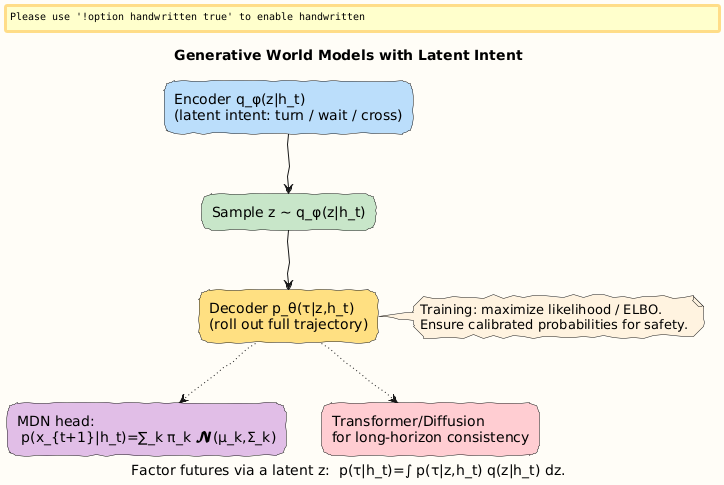 Please use '!option handwritten true' to enable handwritten

Generative World Models with Latent Intent

Encoder q_φ(z|h_t)
(latent intent: turn / wait / cross)

Sample z ~ q_φ(z|h_t)

Decoder p_θ(τ|z,h_t)
(roll out full trajectory)

Training: maximize likelihood / ELBO.
Ensure calibrated probabilities for safety.

MDN head:
p(x_{t+1}|h_t)=∑_k π_k 𝑵(μ_k,Σ_k)

Transformer/Diffusion
for long-horizon consistency

Factor futures via a latent z: p(τ|h_t)=∫ p(τ|z,h_t) q(z|h_t) dz.